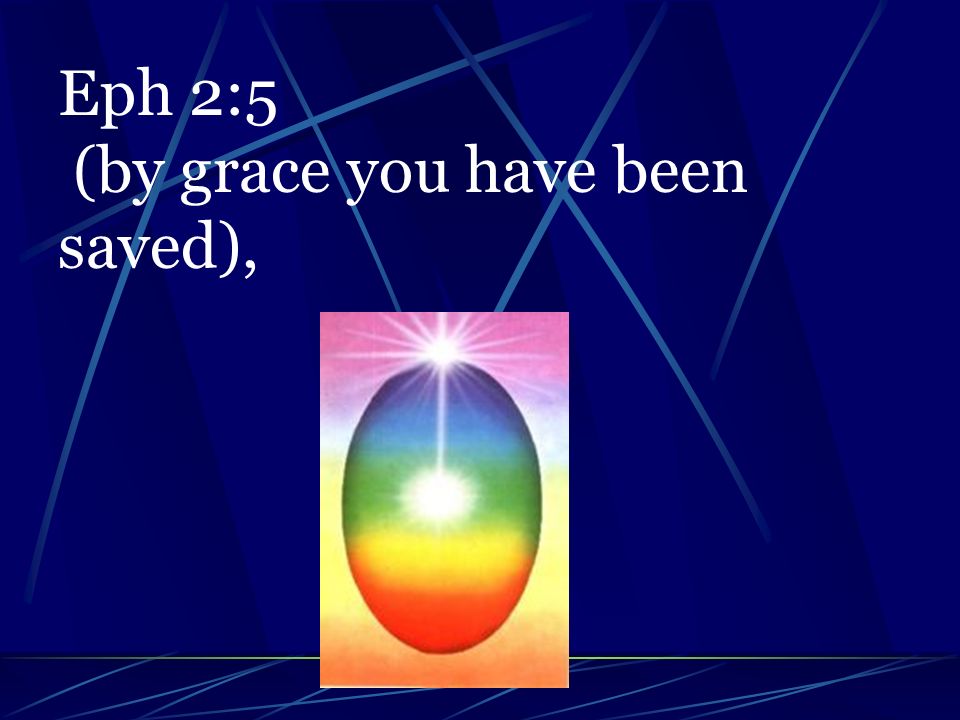 Eph 2:5
(by grace you have been saved),